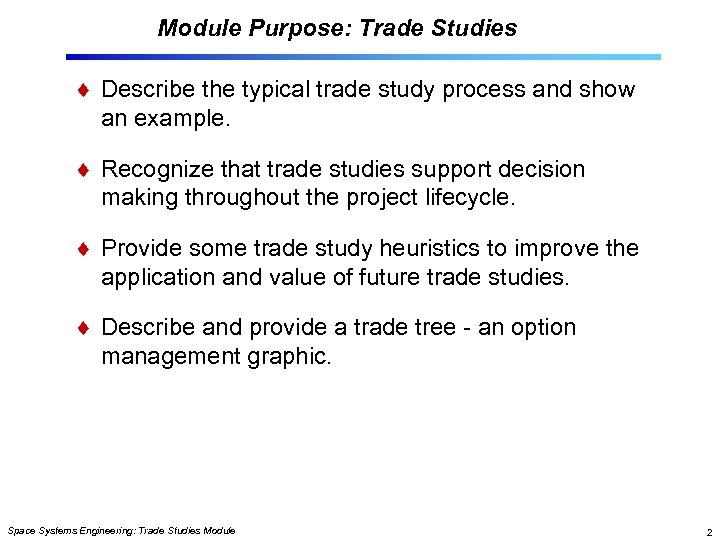 Module Purpose: Trade Studies

♦ Describe the typical trade study process and show an example.

♦ Recognize that trade studies support decision making throughout the project lifecycle.

♦ Provide some trade study heuristics to improve the application and value of future trade studies.

♦ Describe and provide a trade tree - an option management graphic.

Space Systems Engineering: Trade Studies Module

2